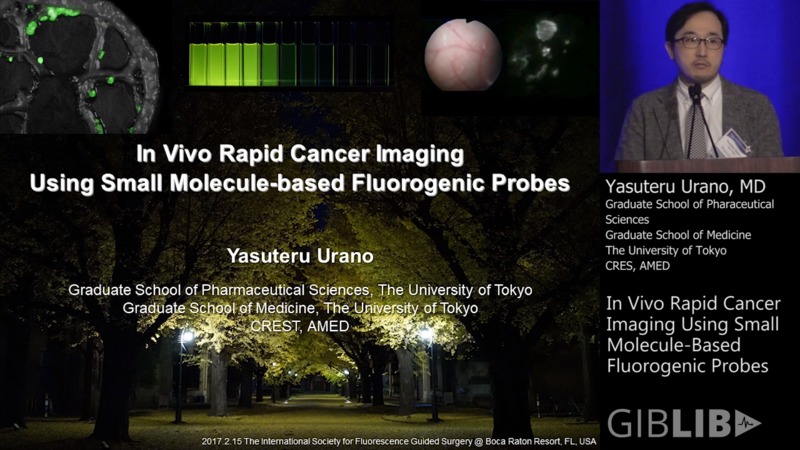 In Vivo Rapid Cancer Imaging
Using Small Molecule-based Fluorogenic Probes

Yasuteru Urano

Graduate School of Pharmaceutical Sciences, The University of Tokyo
Graduate School of Medicine, The University of Tokyo
CREST, AMED

2017.2.15 The International Society for Fluorescence Guided Surgery @ Boca Raton Resort, FL, USA

Yasuteru Urano, MD
Graduate School of Pharaceutical Sciences
Graduate School of Medicine
The University of Tokyo
CRES, AMED

In Vivo Rapid Cancer Imaging Using Small Molecule-Based Fluorogenic Probes

GIBLIB